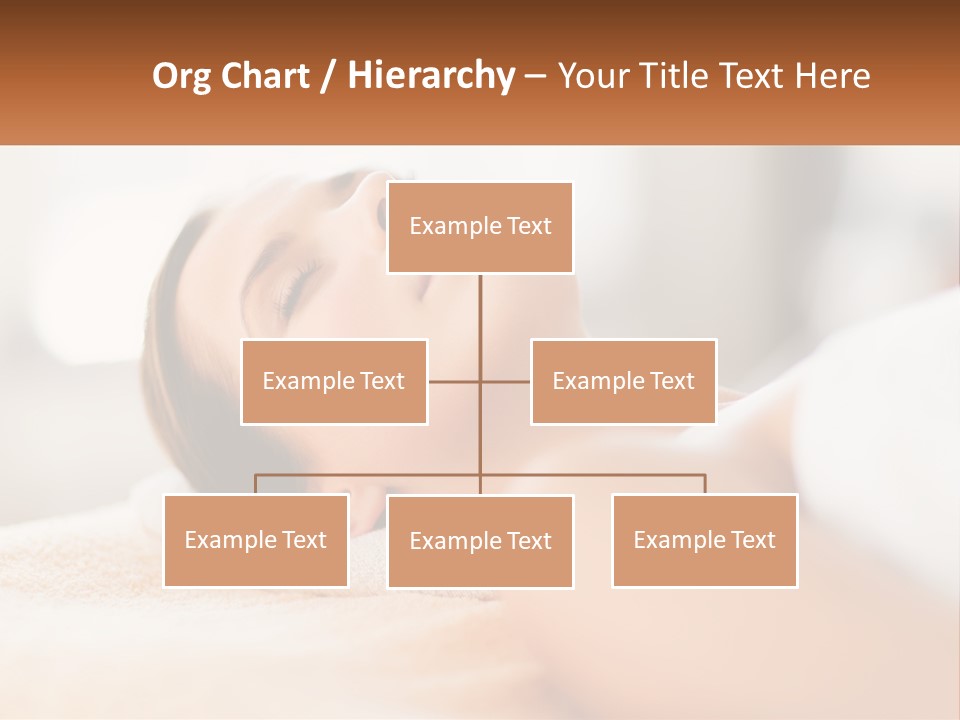 Org Chart / Hierarchy – Your Title Text Here

Example Text

Example Text

Example Text

Example Text

Example Text

Example Text